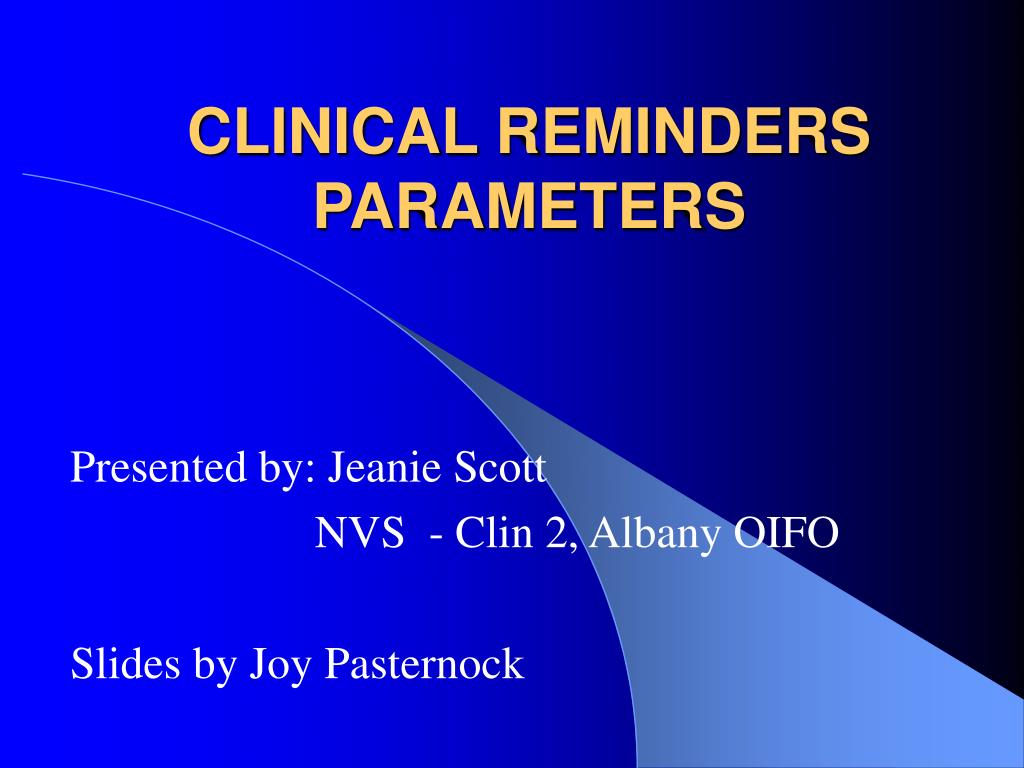 CLINICAL REMINDERS PARAMETERS

Presented by: Jeanie Scott
NVS - Clin 2, Albany OIFO

Slides by Joy Pasternock